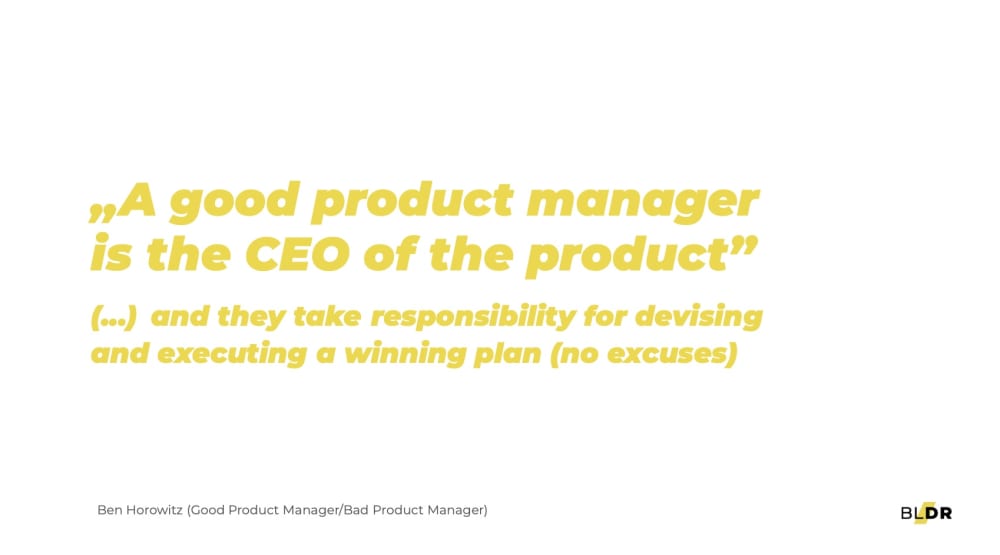 „A good product manager is the CEO of the product”

(...) and they take responsibility for devising and executing a winning plan (no excuses)

Ben Horowitz (Good Product Manager/Bad Product Manager)

BLDR